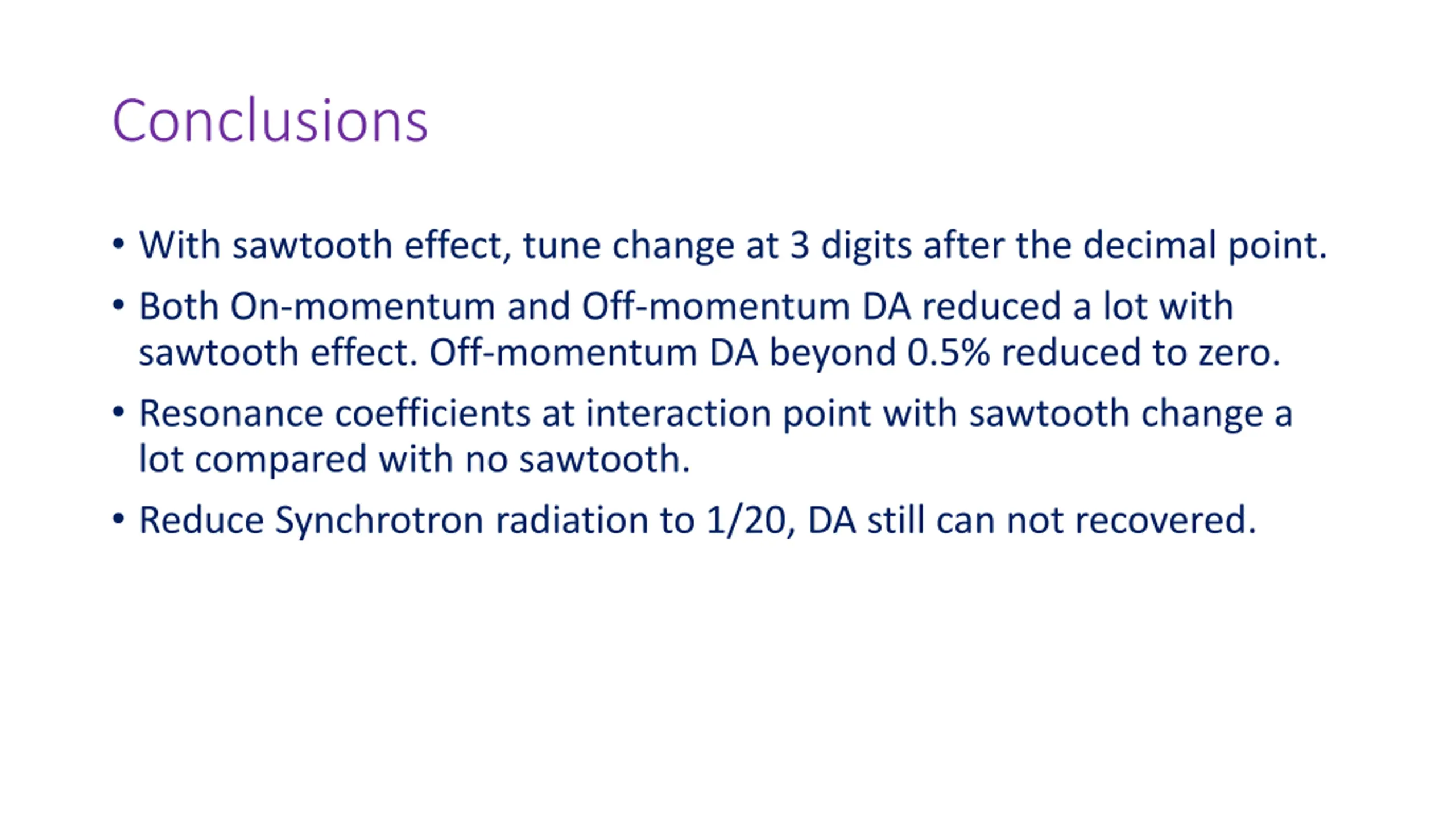 Conclusions

• With sawtooth effect, tune change at 3 digits after the decimal point.

• Both On-momentum and Off-momentum DA reduced a lot with sawtooth effect. Off-momentum DA beyond 0.5% reduced to zero.

• Resonance coefficients at interaction point with sawtooth change a lot compared with no sawtooth.

• Reduce Synchrotron radiation to 1/20, DA still can not recovered.